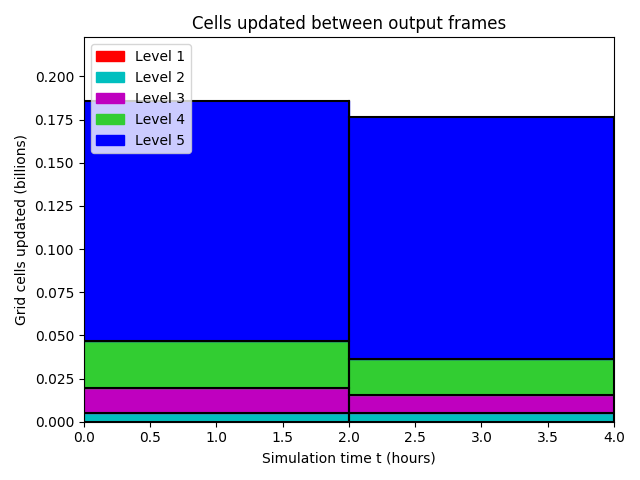 Cells updated between output frames

Level 1
Level 2
Level 3
Level 4
Level 5

Grid cells updated (billions)

0.200
0.175
0.150
0.125
0.100
0.075
0.050
0.025
0.000

0.0
0.5
1.0
1.5
2.0
2.5
3.0
3.5
4.0

Simulation time t (hours)